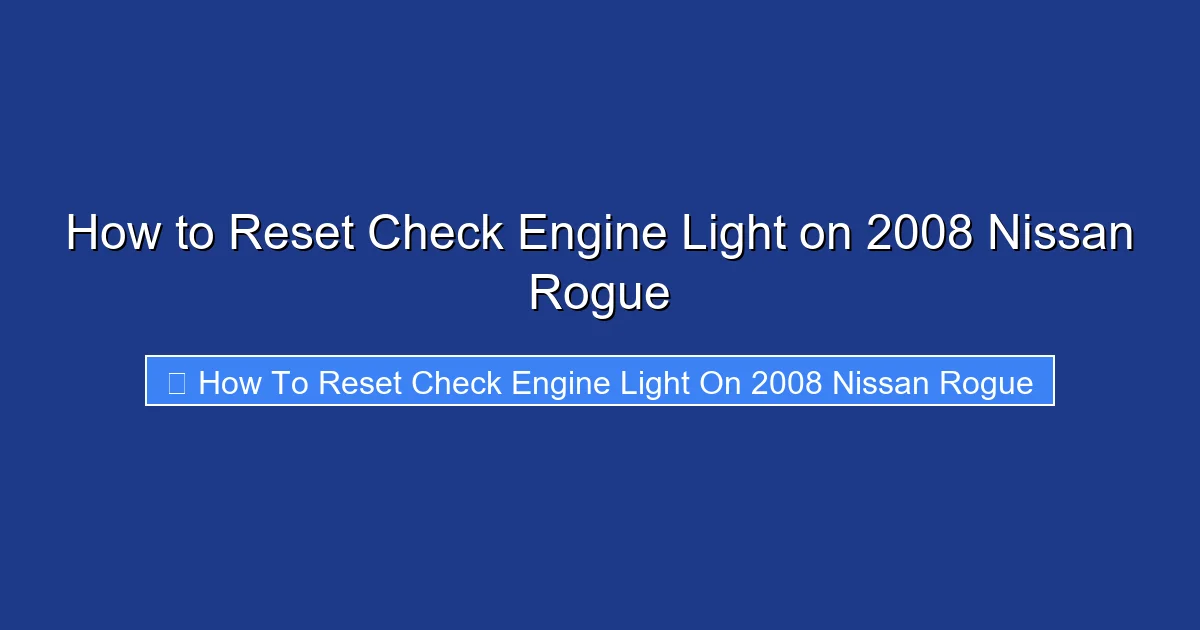 How to Reset Check Engine Light on 2008 Nissan Rogue

How To Reset Check Engine Light On 2008 Nissan Rogue